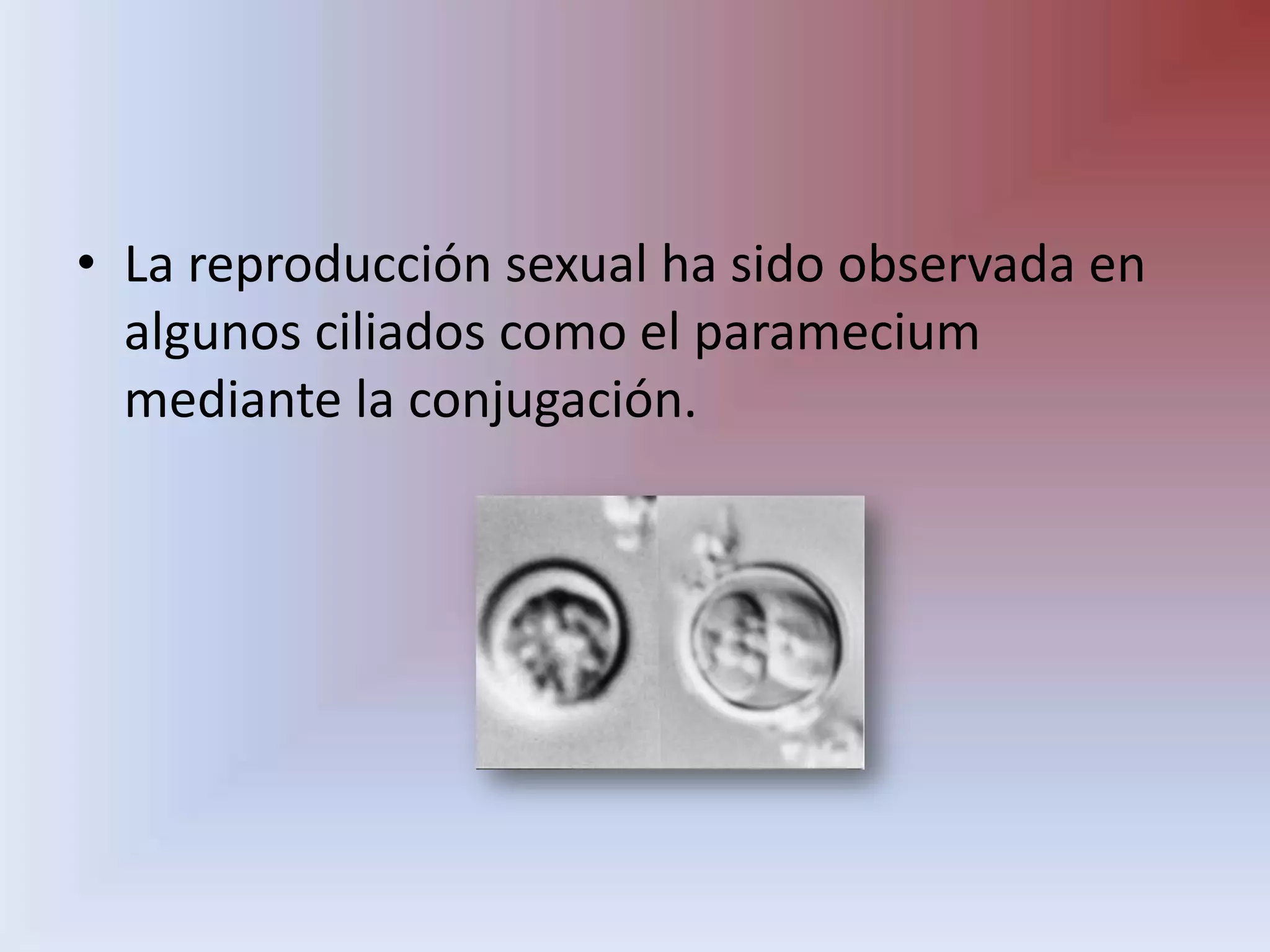 • La reproducción sexual ha sido observada en algunos ciliados como el paramecium mediante la conjugación.